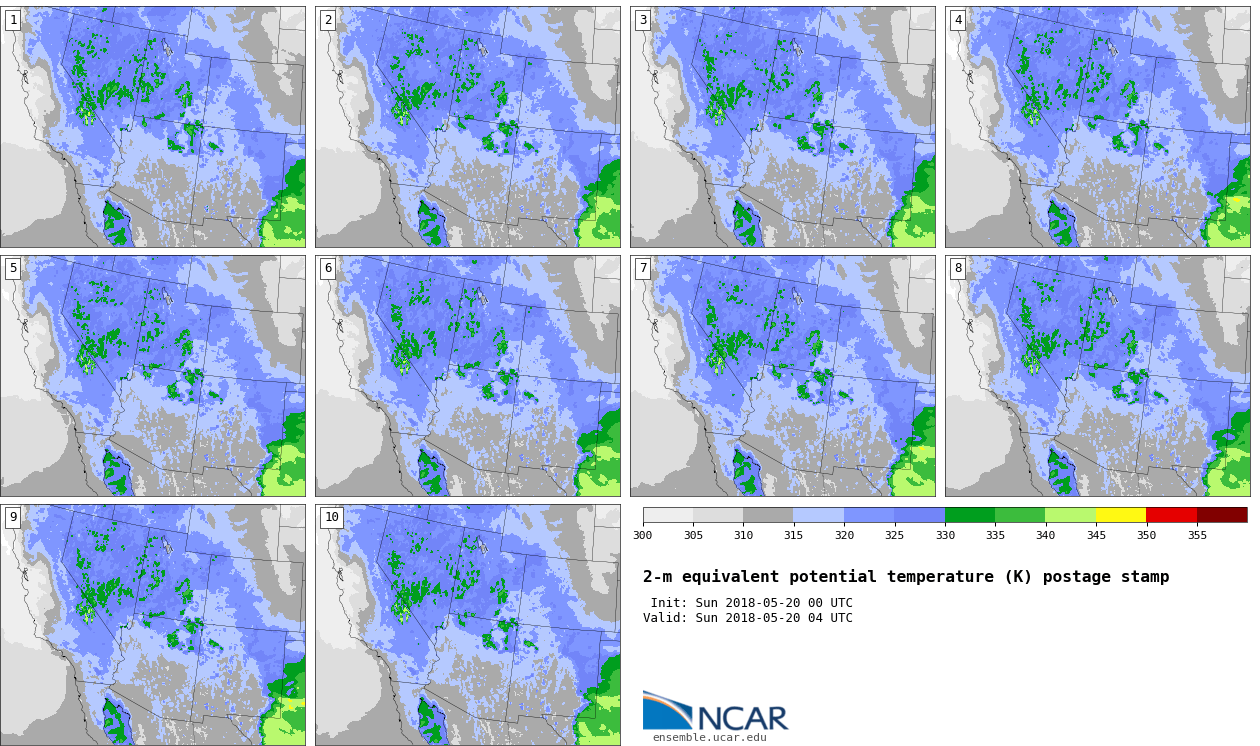 1

2

3

4

5

6

7

8

9

10

300 305 310 315 320 325 330 335 340 345 350 355

2-m equivalent potential temperature (K) postage stamp

Init: Sun 2018-05-20 00 UTC
Valid: Sun 2018-05-20 04 UTC

NCAR
ensemble.ucar.edu